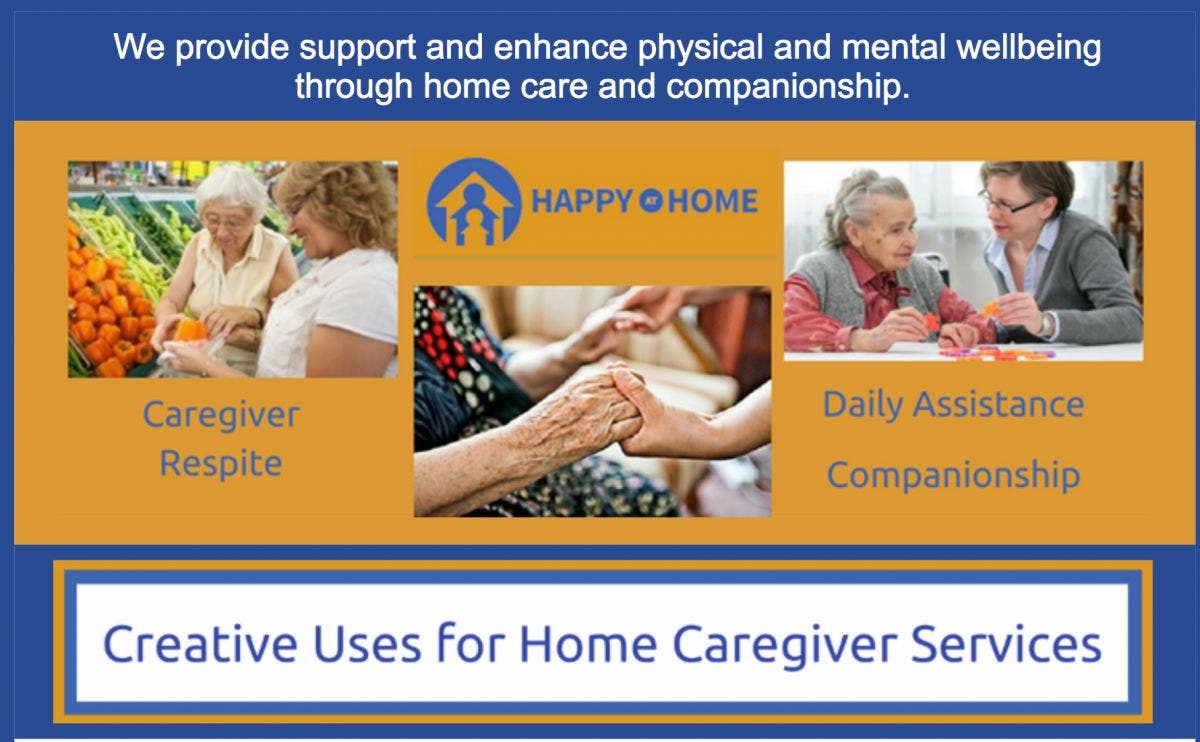 We provide support and enhance physical and mental wellbeing through home care and companionship.

HAPPY AT HOME

Caregiver Respite

Daily Assistance

Companionship

Creative Uses for Home Caregiver Services